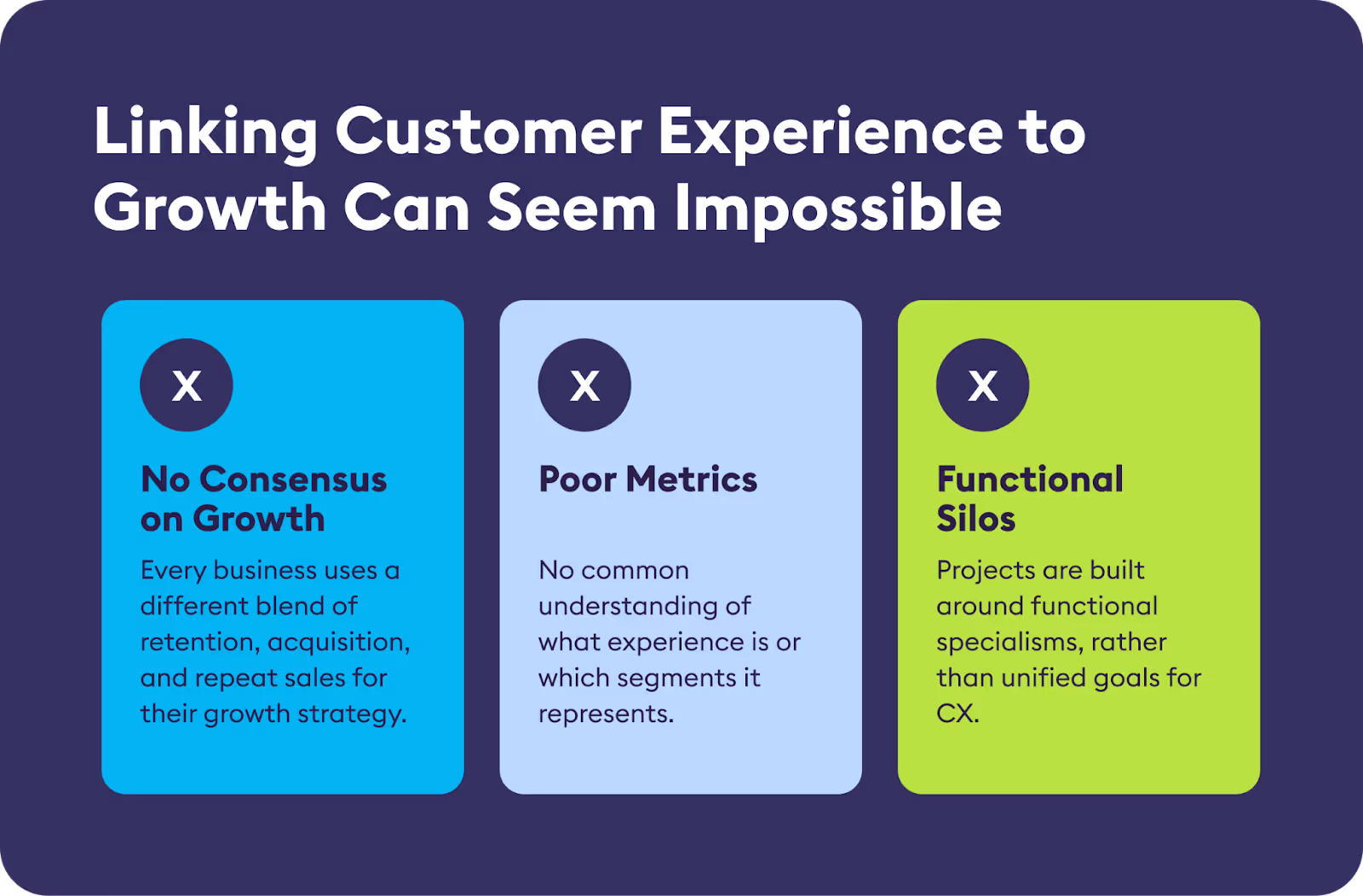 Linking Customer Experience to Growth Can Seem Impossible

X

No Consensus on Growth

Every business uses a different blend of retention, acquisition, and repeat sales for their growth strategy.

X

Poor Metrics

No common understanding of what experience is or which segments it represents.

X

Functional Silos

Projects are built around functional specialisms, rather than unified goals for CX.